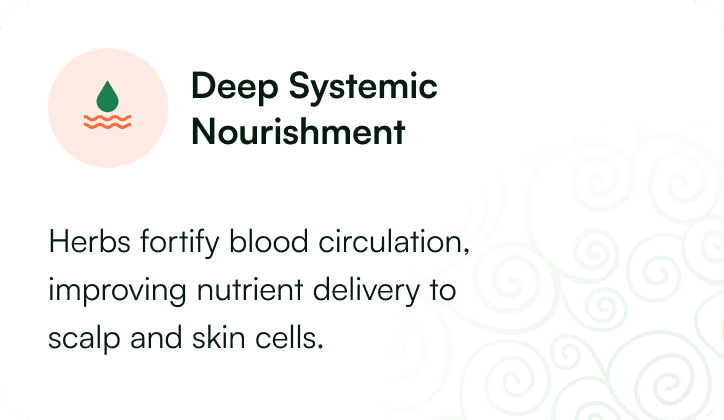 Deep Systemic Nourishment

Herbs fortify blood circulation, improving nutrient delivery to scalp and skin cells.